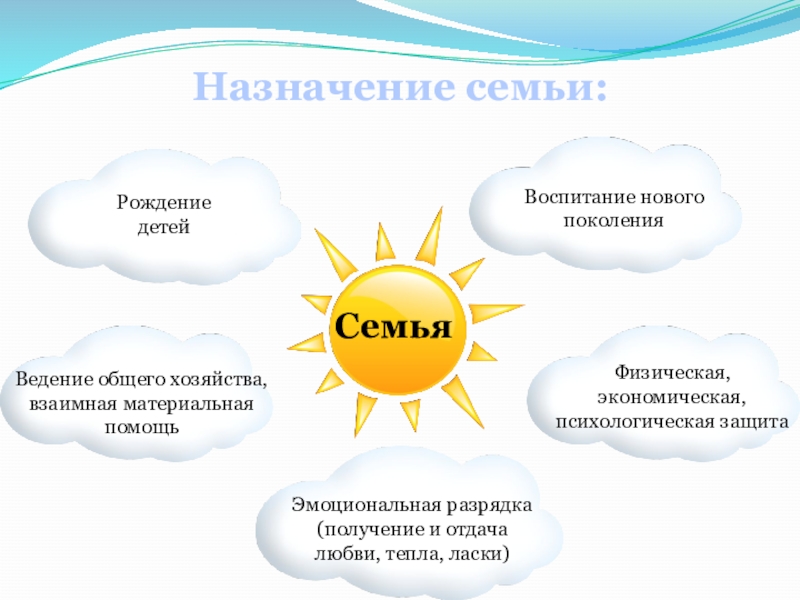 Назначение семьи:

Рождение детей

Воспитание нового поколения

Семья

Ведение общего хозяйства, взаимная материальная помощь

Физическая, экономическая, психологическая защита

Эмоциональная разрядка (получение и отдача любви, тепла, ласки)